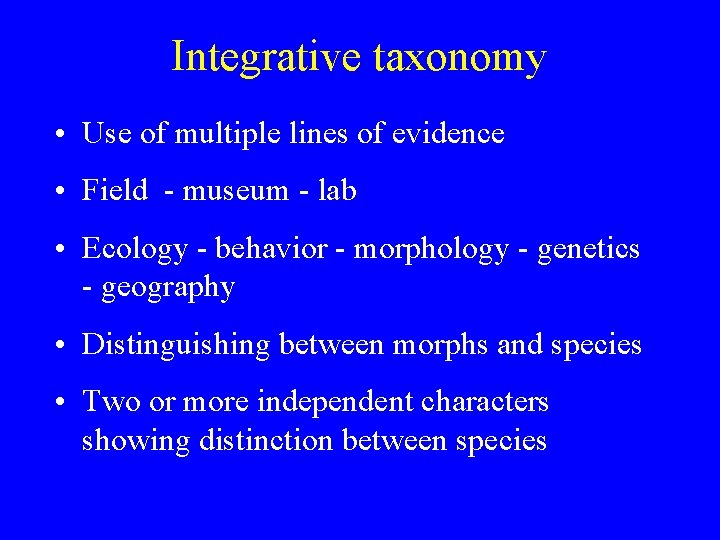 Integrative taxonomy

• Use of multiple lines of evidence

• Field - museum - lab

• Ecology - behavior - morphology - genetics - geography

• Distinguishing between morphs and species

• Two or more independent characters showing distinction between species